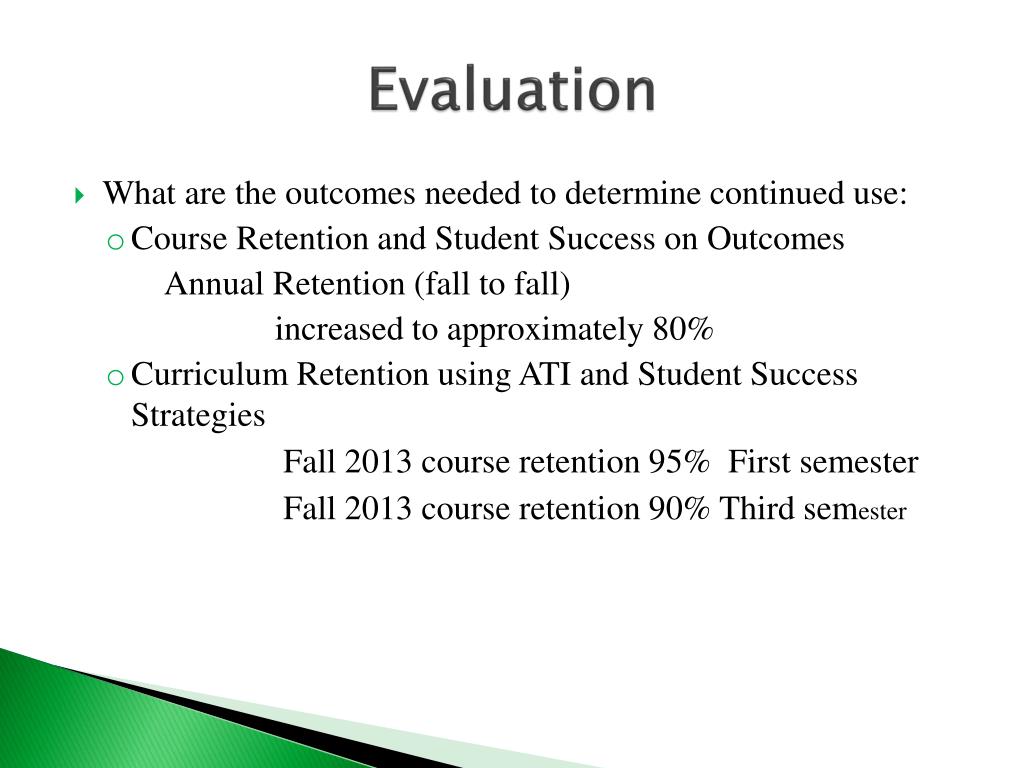 Evaluation

What are the outcomes needed to determine continued use:

Course Retention and Student Success on Outcomes

Annual Retention (fall to fall)

increased to approximately 80%

Curriculum Retention using ATI and Student Success Strategies

Fall 2013 course retention 95% First semester

Fall 2013 course retention 90% Third semester